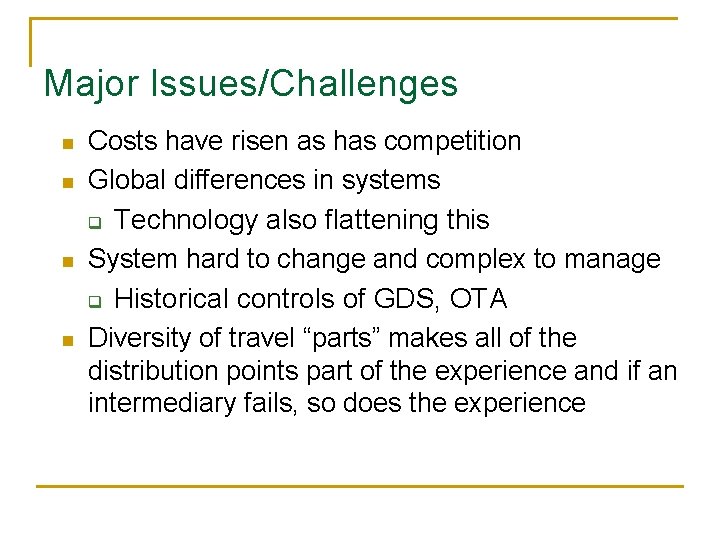 Major Issues/Challenges

- Costs have risen as has competition
- Global differences in systems
  - Technology also flattening this
- System hard to change and complex to manage
  - Historical controls of GDS, OTA
- Diversity of travel “parts” makes all of the distribution points part of the experience and if an intermediary fails, so does the experience